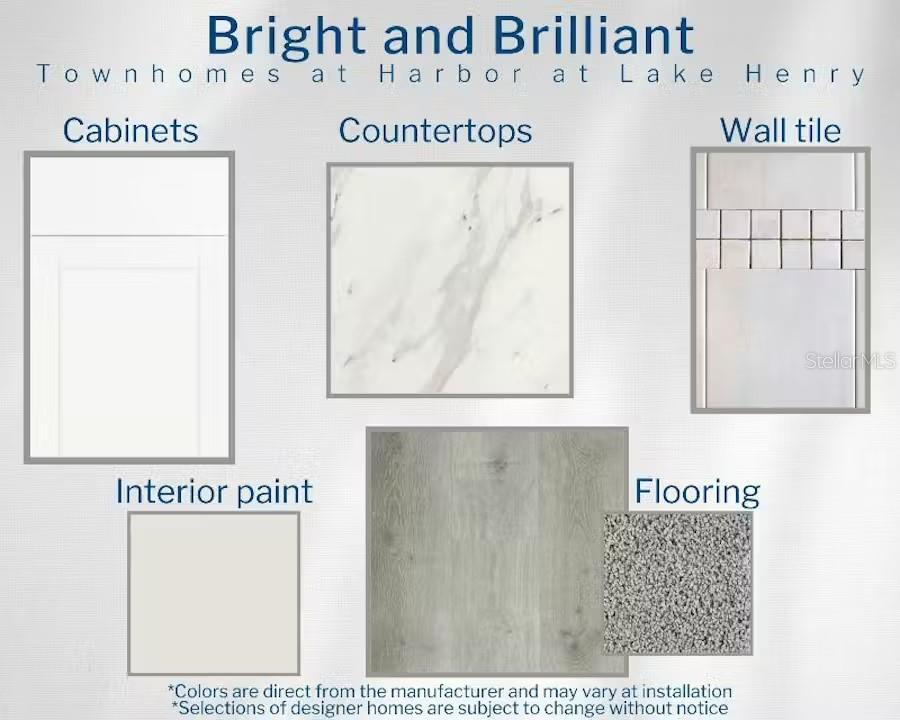 Bright and Brilliant
Townhomes at Harbor at Lake Henry

Cabinets

Countertops

Wall tile

Interior paint

Flooring

*Colors are direct from the manufacturer and may vary at installation
*Selections of designer homes are subject to change without notice

StellarMLS